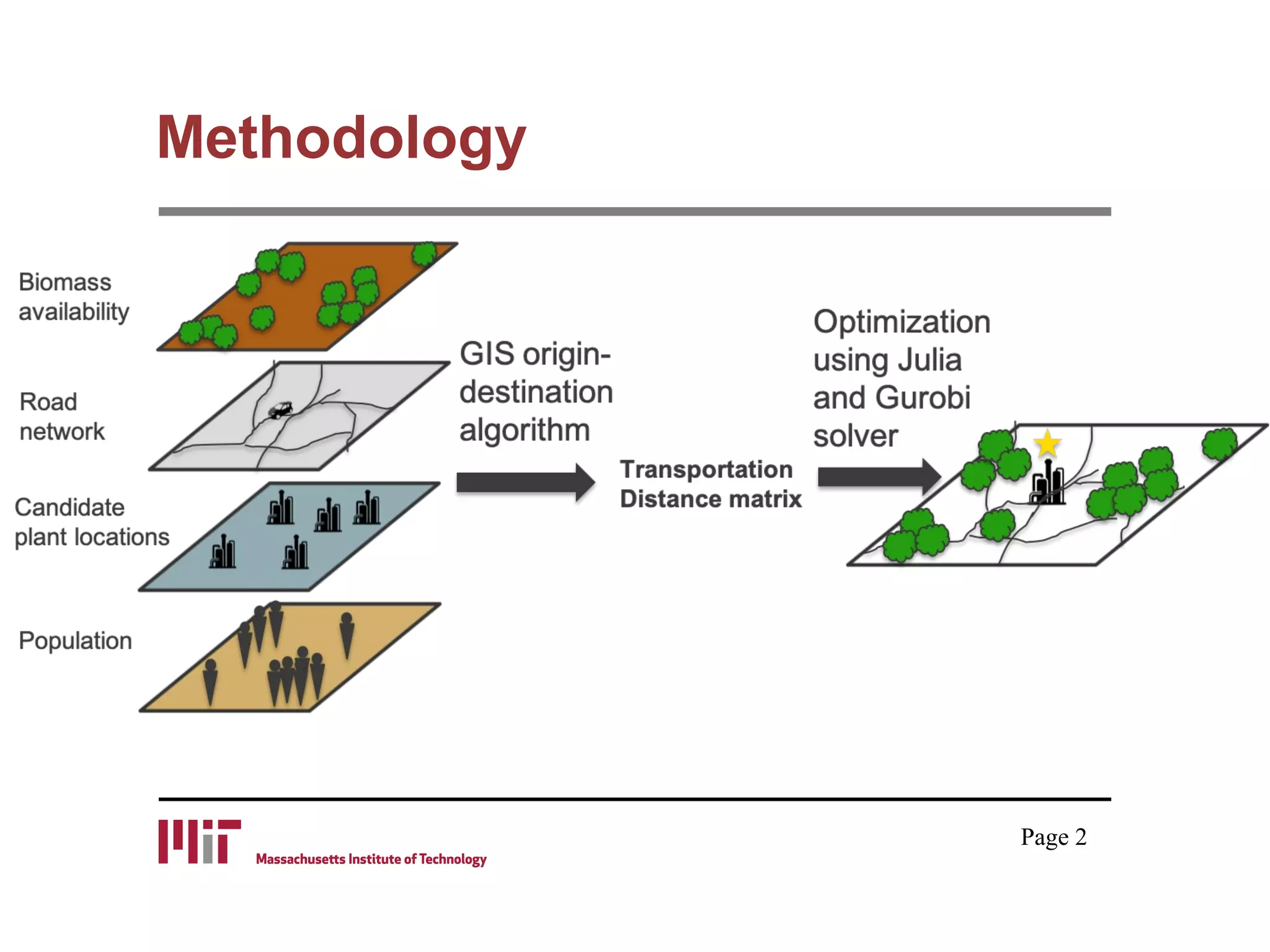 Methodology

Biomass availability

Road network

Candidate plant locations

Population

GIS origin-destination algorithm

Transportation Distance matrix

Optimization using Julia and Gurobi solver

MIT Massachusetts Institute of Technology

Page 2